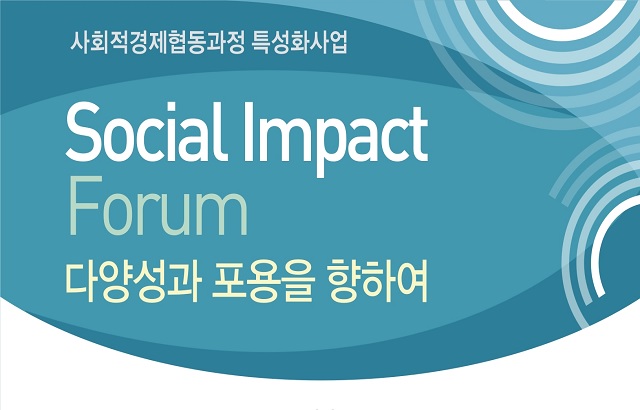 사회적경제협동과정 특성화사업

Social Impact Forum

다양성과 포용을 향하여